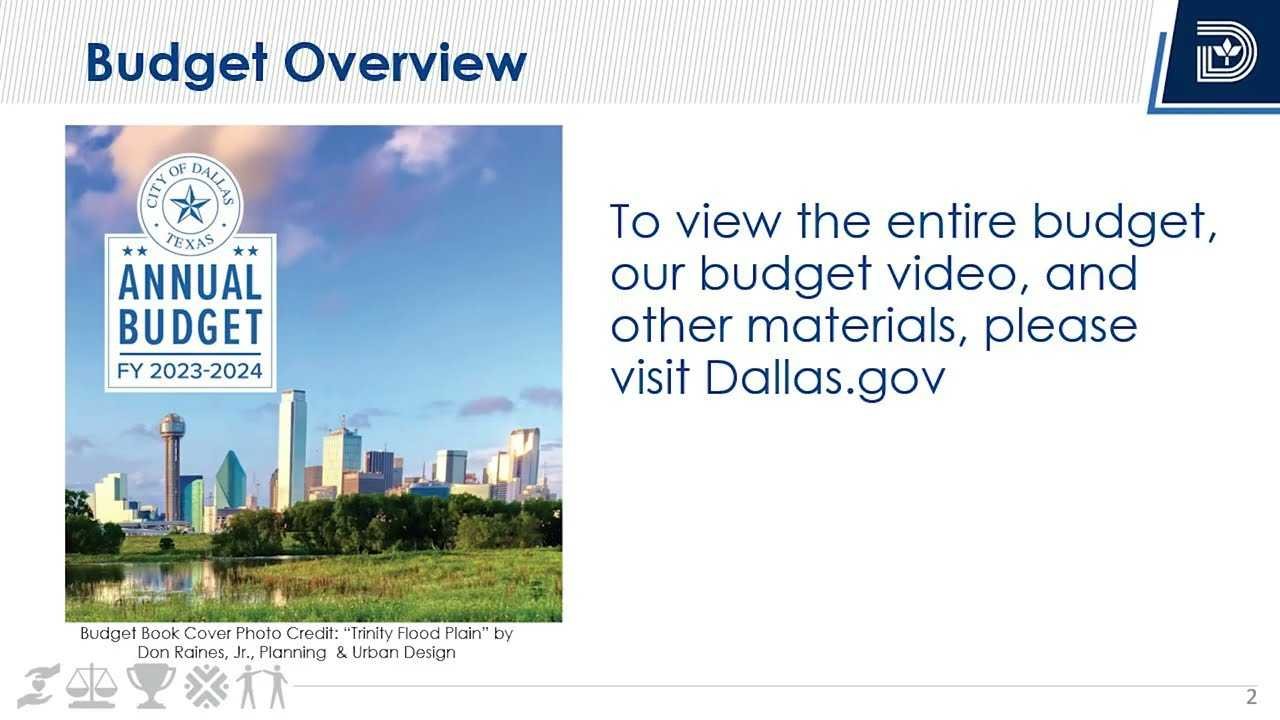 Budget Overview

CITY OF DALLAS
TEXAS
ANNUAL BUDGET
FY 2023-2024

To view the entire budget, our budget video, and other materials, please visit Dallas.gov

Budget Book Cover Photo Credit: "Trinity Flood Plain" by Don Raines, Jr., Planning & Urban Design

2